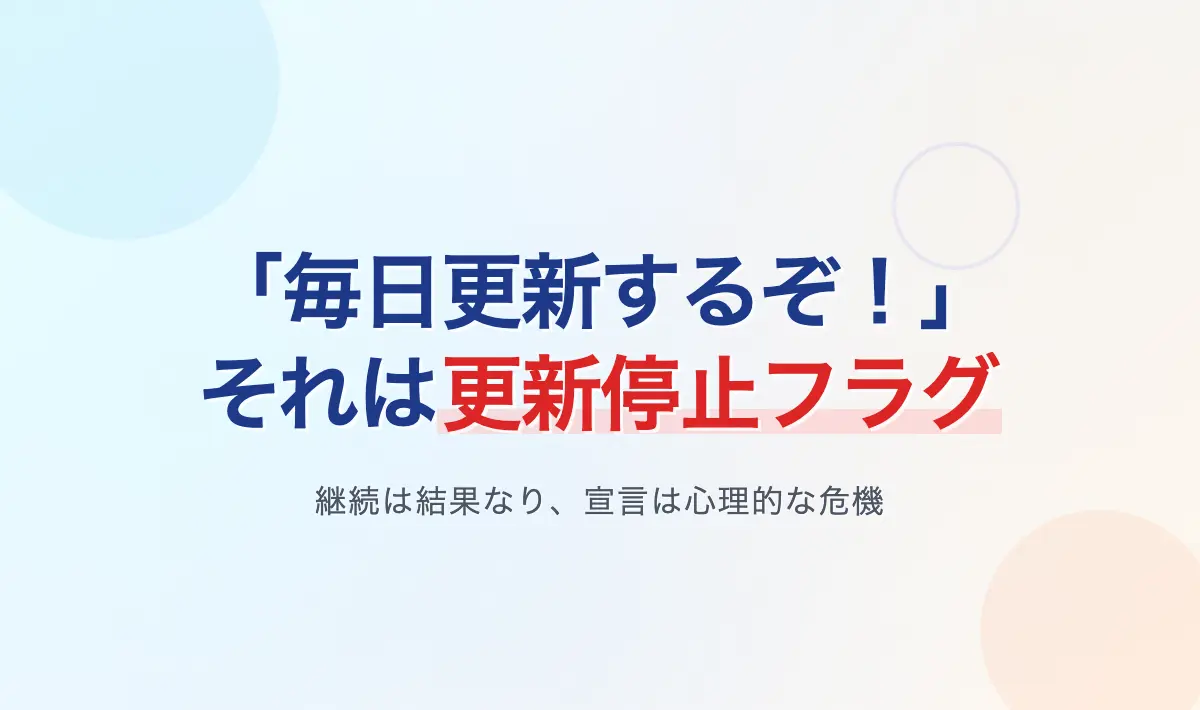 「毎日更新するぞ！」
それは更新停止フラグ

継続は結果なり、宣言は心理的な危機